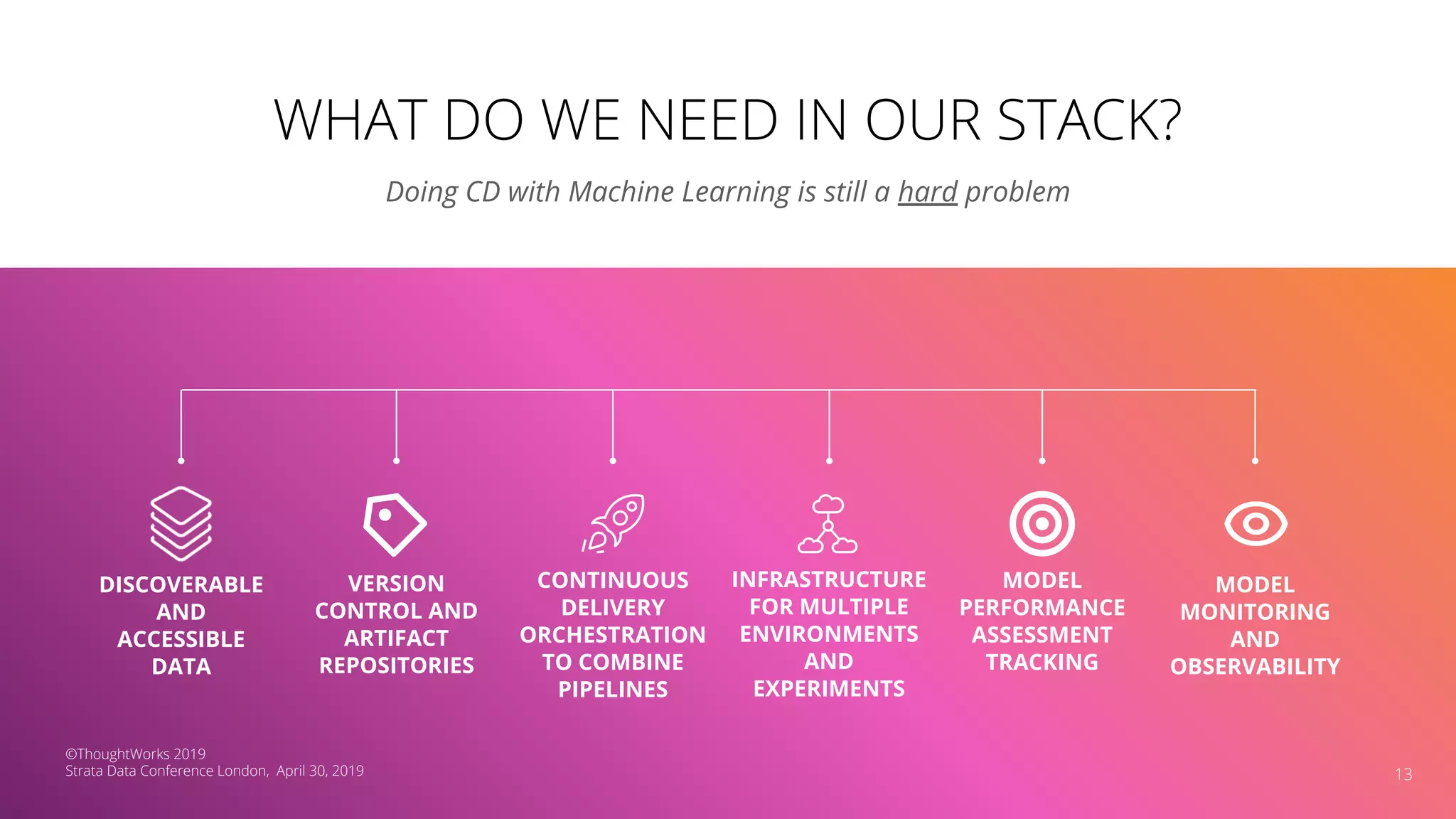 WHAT DO WE NEED IN OUR STACK?

Doing CD with Machine Learning is still a hard problem

DISCOVERABLE AND ACCESSIBLE DATA

VERSION CONTROL AND ARTIFACT REPOSITORIES

CONTINUOUS DELIVERY ORCHESTRATION TO COMBINE PIPELINES

INFRASTRUCTURE FOR MULTIPLE ENVIRONMENTS AND EXPERIMENTS

MODEL PERFORMANCE ASSESSMENT TRACKING

MODEL MONITORING AND OBSERVABILITY

©ThoughtWorks 2019
Strata Data Conference London, April 30, 2019

13